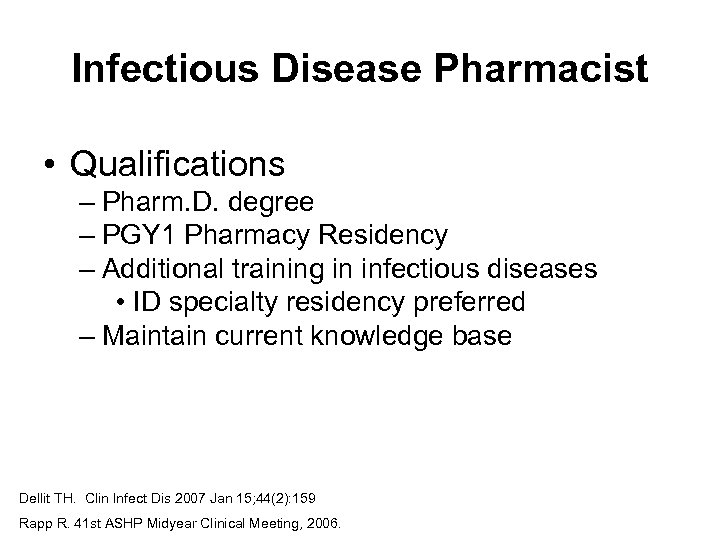 Infectious Disease Pharmacist

• Qualifications
– Pharm.D. degree
– PGY1 Pharmacy Residency
– Additional training in infectious diseases
• ID specialty residency preferred
– Maintain current knowledge base

Dellit TH. Clin Infect Dis 2007 Jan 15;44(2):159

Rapp R. 41st ASHP Midyear Clinical Meeting, 2006.